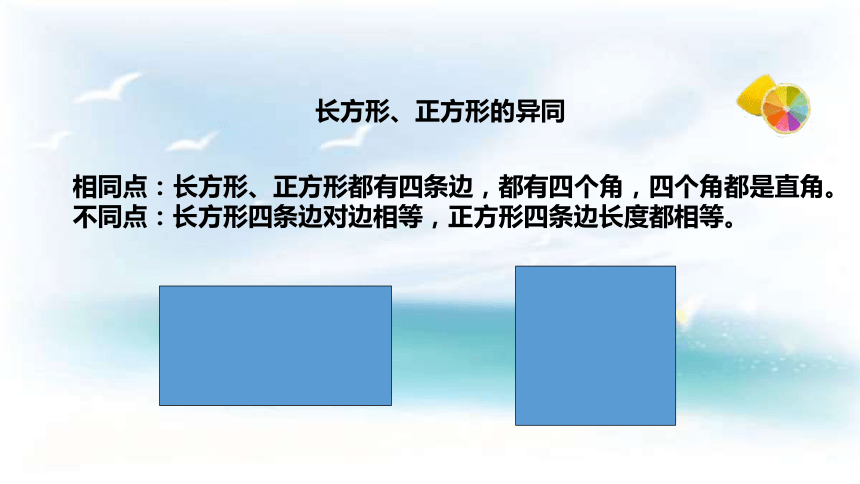 长方形、正方形的异同

相同点：长方形、正方形都有四条边，都有四个角，四个角都是直角。
不同点：长方形四条边对边相等，正方形四条边长度都相等。